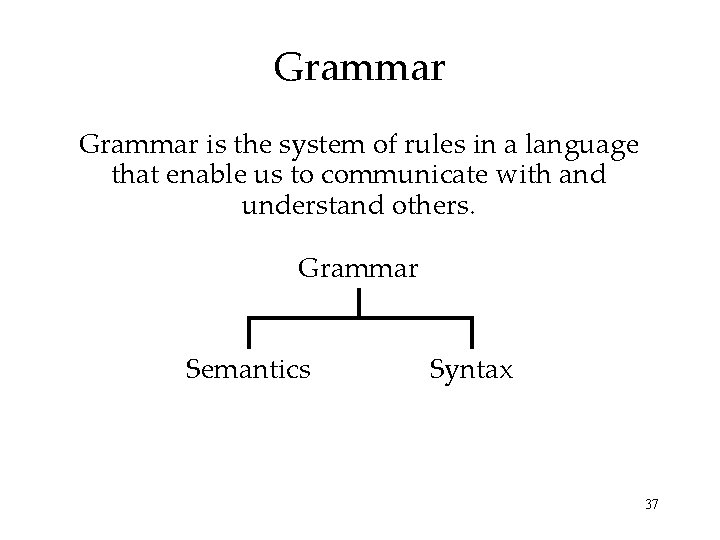 Grammar

Grammar is the system of rules in a language that enable us to communicate with and understand others.

Grammar

Semantics

Syntax

37